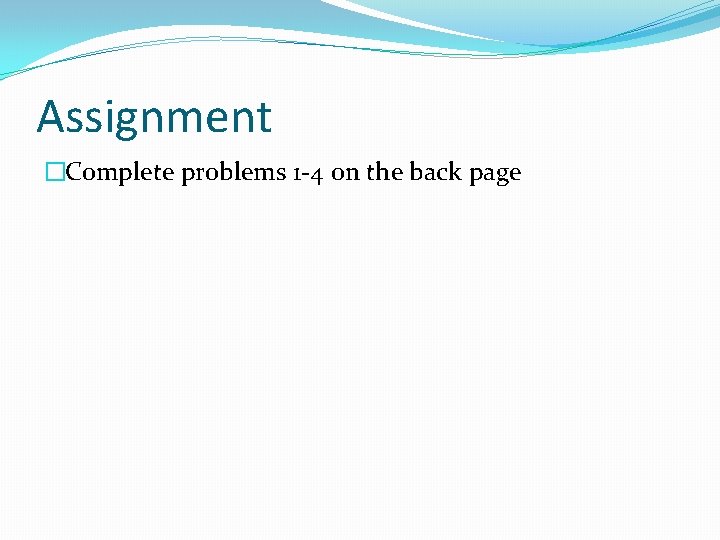 Assignment

Complete problems 1-4 on the back page